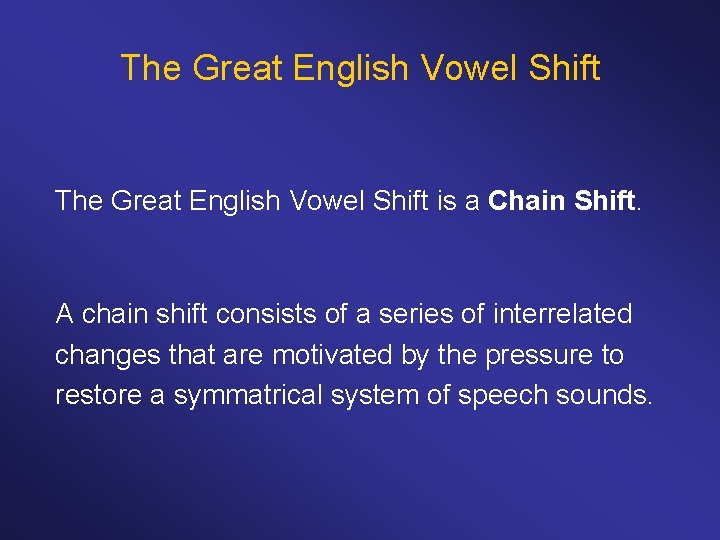 The Great English Vowel Shift

The Great English Vowel Shift is a Chain Shift.

A chain shift consists of a series of interrelated changes that are motivated by the pressure to restore a symmatrical system of speech sounds.